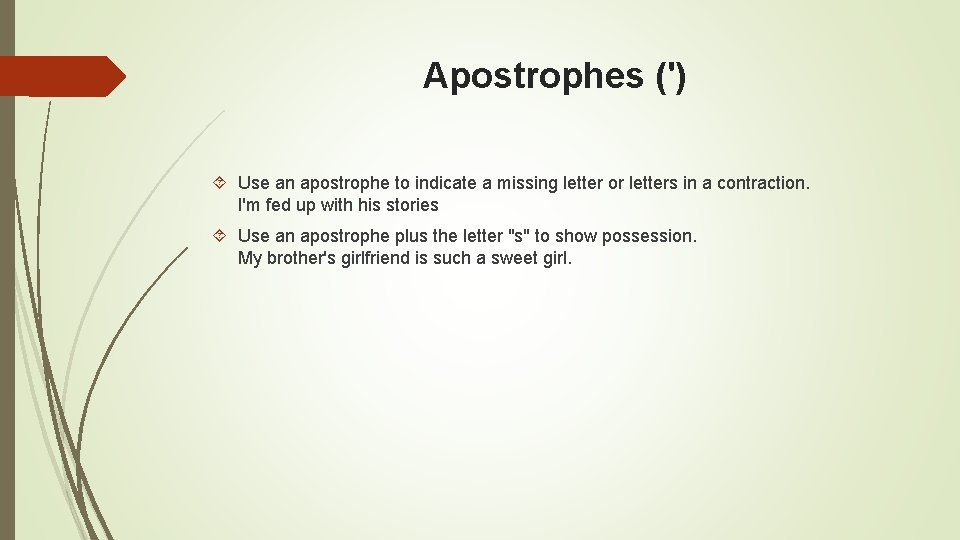 Apostrophes (')

Use an apostrophe to indicate a missing letter or letters in a contraction. I'm fed up with his stories

Use an apostrophe plus the letter "s" to show possession. My brother's girlfriend is such a sweet girl.